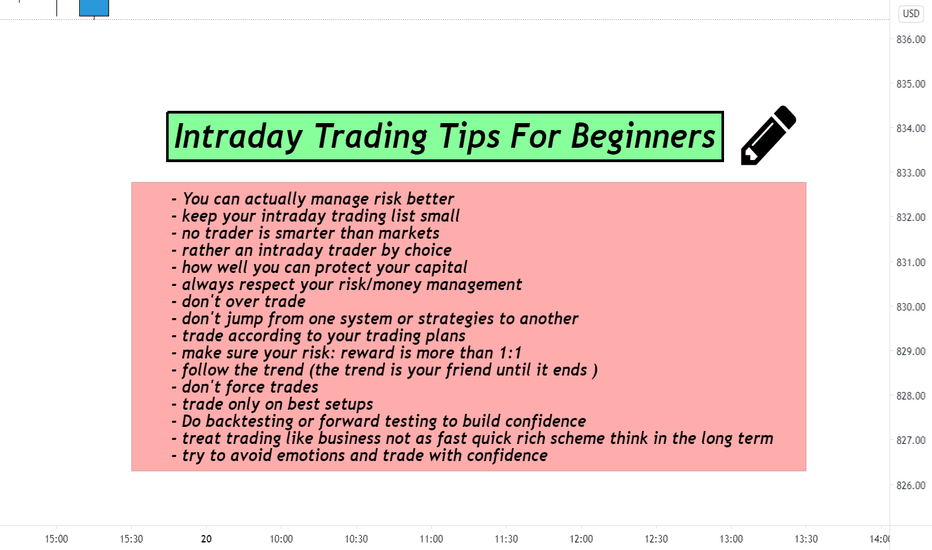 USD
836.00
835.00
834.00
833.00
832.00
831.00
830.00
829.00
828.00
827.00
826.00

Intraday Trading Tips For Beginners

- You can actually manage risk better
- keep your intraday trading list small
- no trader is smarter than markets
- rather an intraday trader by choice
- how well you can protect your capital
- always respect your risk/money management
- don't over trade
- don't jump from one system or strategies to another
- trade according to your trading plans
- make sure your risk: reward is more than 1:1
- follow the trend (the trend is your friend until it ends )
- don't force trades
- trade only on best setups
- Do backtesting or forward testing to build confidence
- treat trading like business not as fast quick rich scheme think in the long term
- try to avoid emotions and trade with confidence

15:00 15:30 20 10:00 10:30 11:00 11:30 12:00 12:30 13:00 13:30 14:00